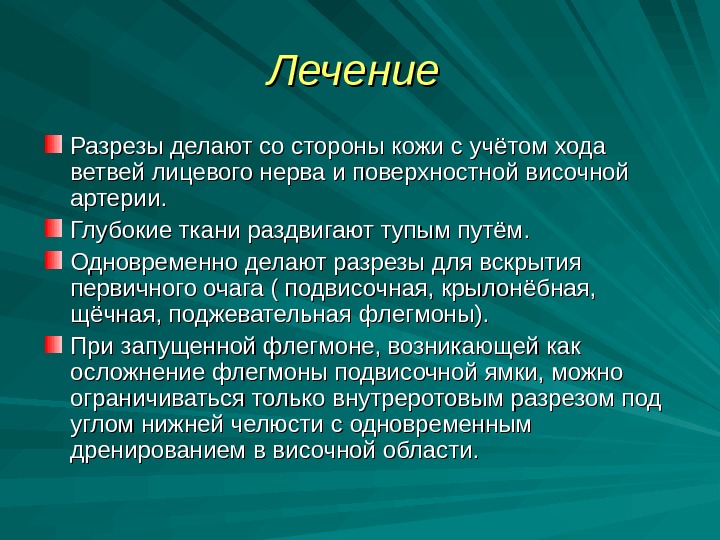 Лечение

Разрезы делают со стороны кожи с учётом хода ветвей лицевого нерва и поверхностной височной артерии.

Глубокие ткани раздвигают тупым путём.

Одновременно делают разрезы для вскрытия первичного очага ( подвисочная, крылонёбная, щёчная, поджевательная флегмоны).

При запущенной флегмоне, возникающей как осложнение флегмоны подвисочной ямки, можно ограничиваться только внутреротовым разрезом под углом нижней челюсти с одновременным дренированием в височной области.